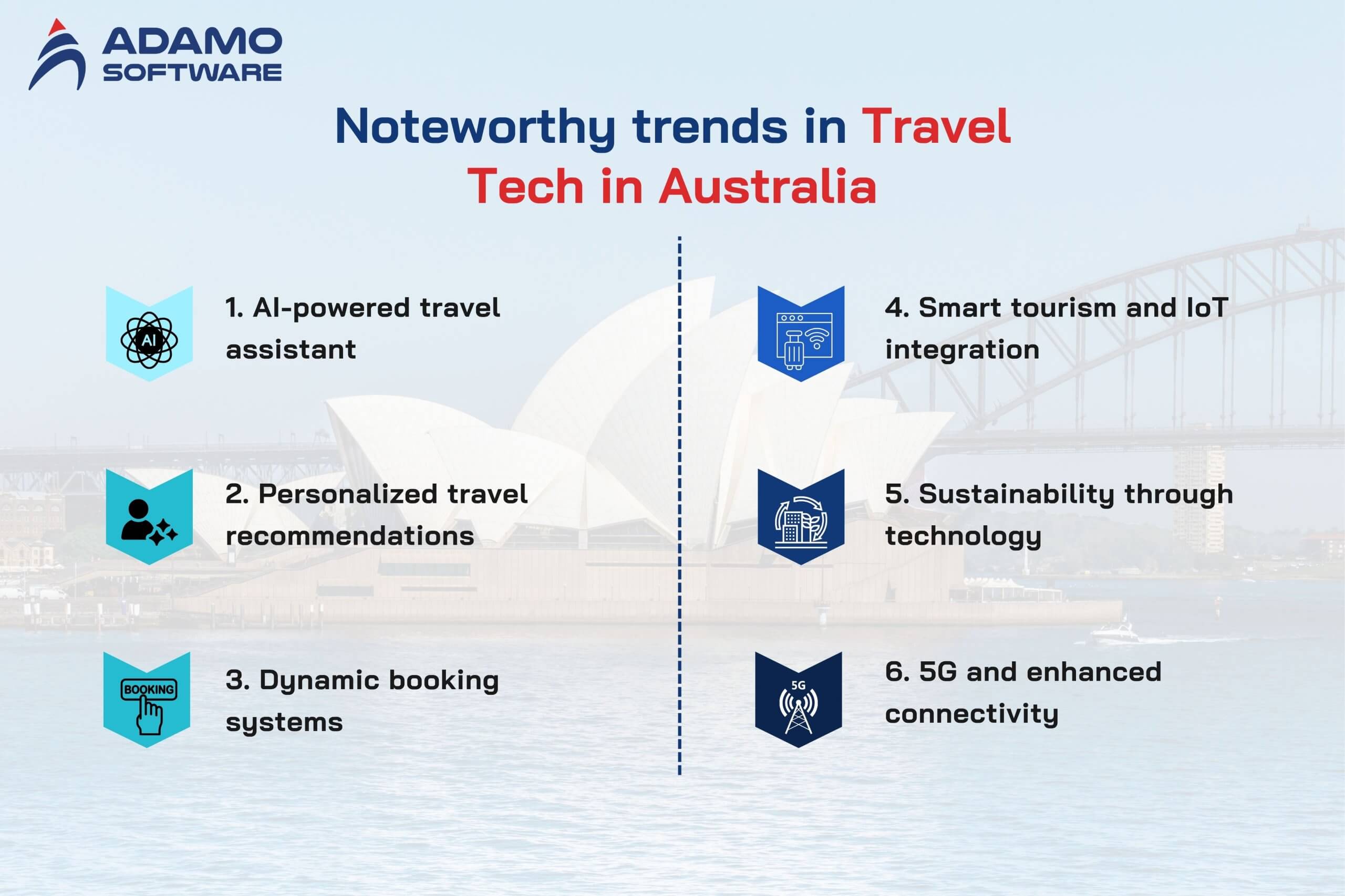 ADAMO SOFTWARE

Noteworthy trends in Travel Tech in Australia

AI

1. AI-powered travel assistant

2. Personalized travel recommendations

BOOKING

3. Dynamic booking systems

4. Smart tourism and IoT integration

5. Sustainability through technology

5G

6. 5G and enhanced connectivity